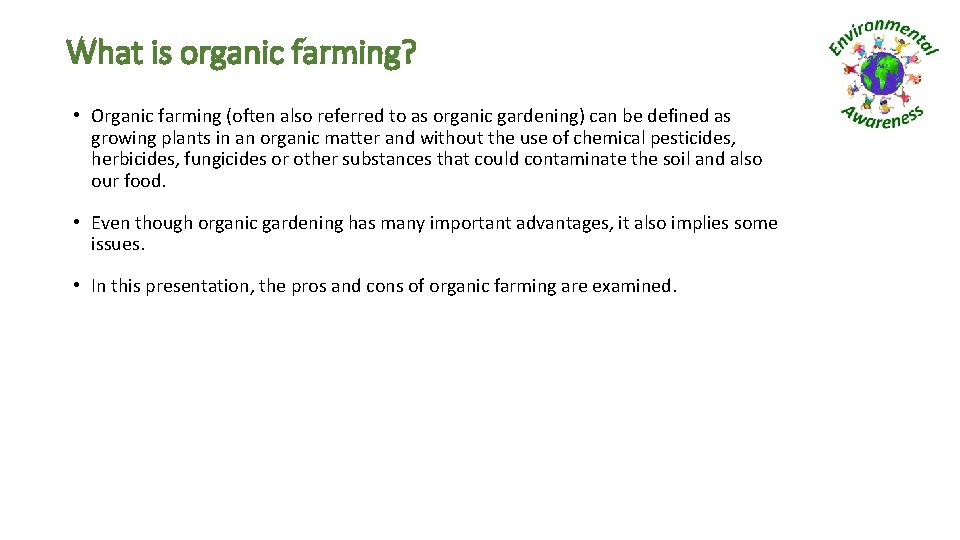 What is organic farming?

Environmental Awareness

• Organic farming (often also referred to as organic gardening) can be defined as growing plants in an organic matter and without the use of chemical pesticides, herbicides, fungicides or other substances that could contaminate the soil and also our food.

• Even though organic gardening has many important advantages, it also implies some issues.

• In this presentation, the pros and cons of organic farming are examined.